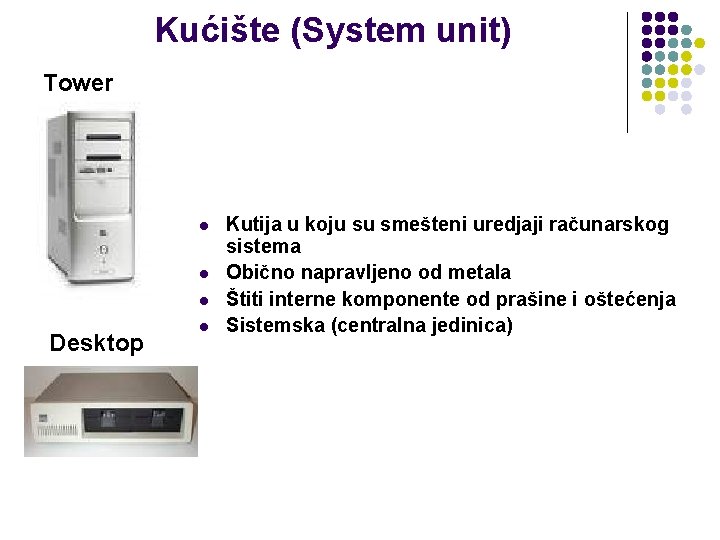 Kućište (System unit)

Tower

- Kutija u koju su smešteni uredjaji računarskog sistema
- Obično napravljeno od metala
- Štiti interne komponente od prašine i oštećenja
- Sistemska (centralna jedinica)

Desktop